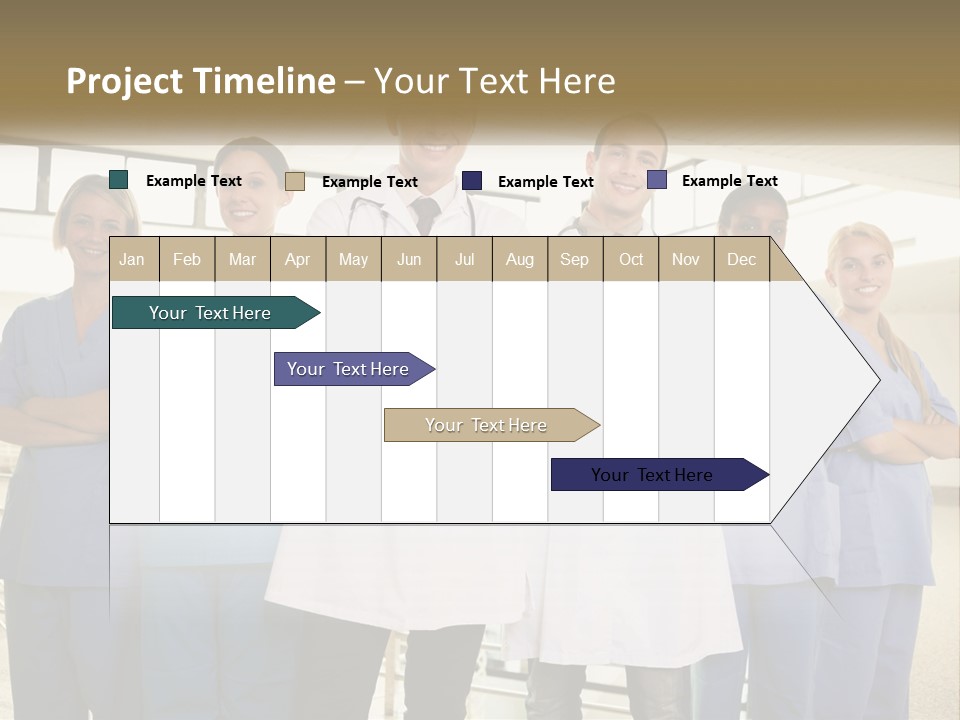 Project Timeline – Your Text Here

Example Text
Example Text
Example Text
Example Text

| Jan | Feb | Mar | Apr | May | Jun | Jul | Aug | Sep | Oct | Nov | Dec |
|---|---|---|---|---|---|---|---|---|---|---|---|

Your Text Here
Your Text Here
Your Text Here
Your Text Here